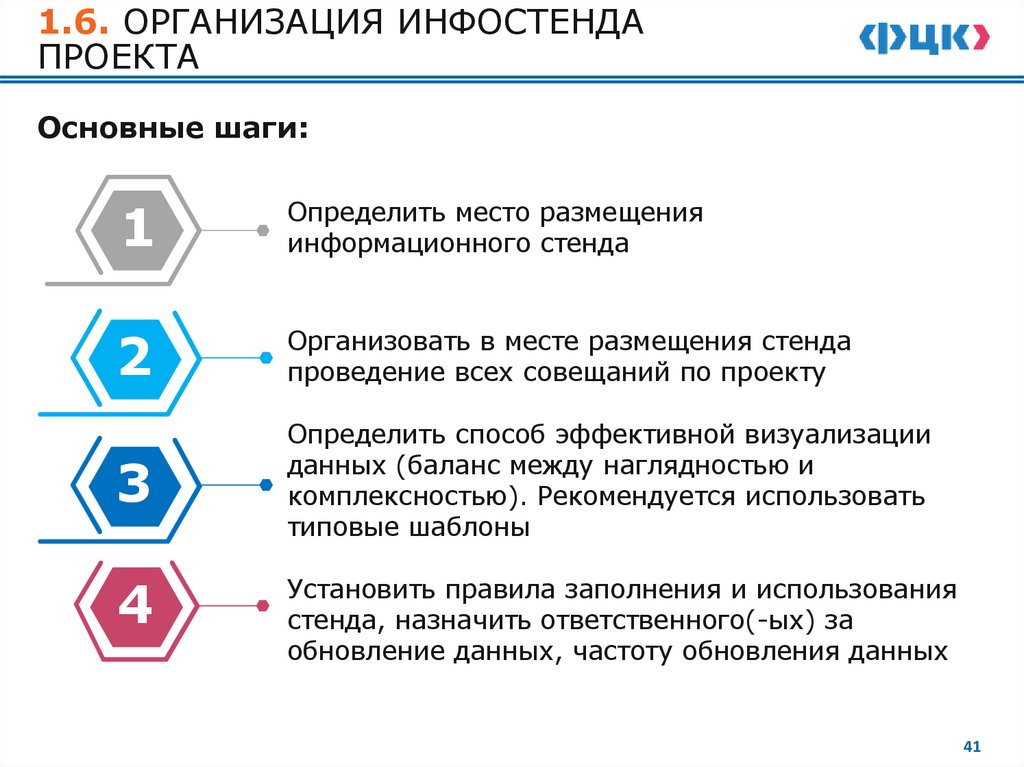 1.6. ОРГАНИЗАЦИЯ ИНФОСТЕНДА ПРОЕКТА

ФЦК

Основные шаги:

1

Определить место размещения информационного стенда

2

Организовать в месте размещения стенда проведение всех совещаний по проекту

3

Определить способ эффективной визуализации данных (баланс между наглядностью и комплексностью). Рекомендуется использовать типовые шаблоны

4

Установить правила заполнения и использования стенда, назначить ответственного(-ых) за обновление данных, частоту обновления данных

41